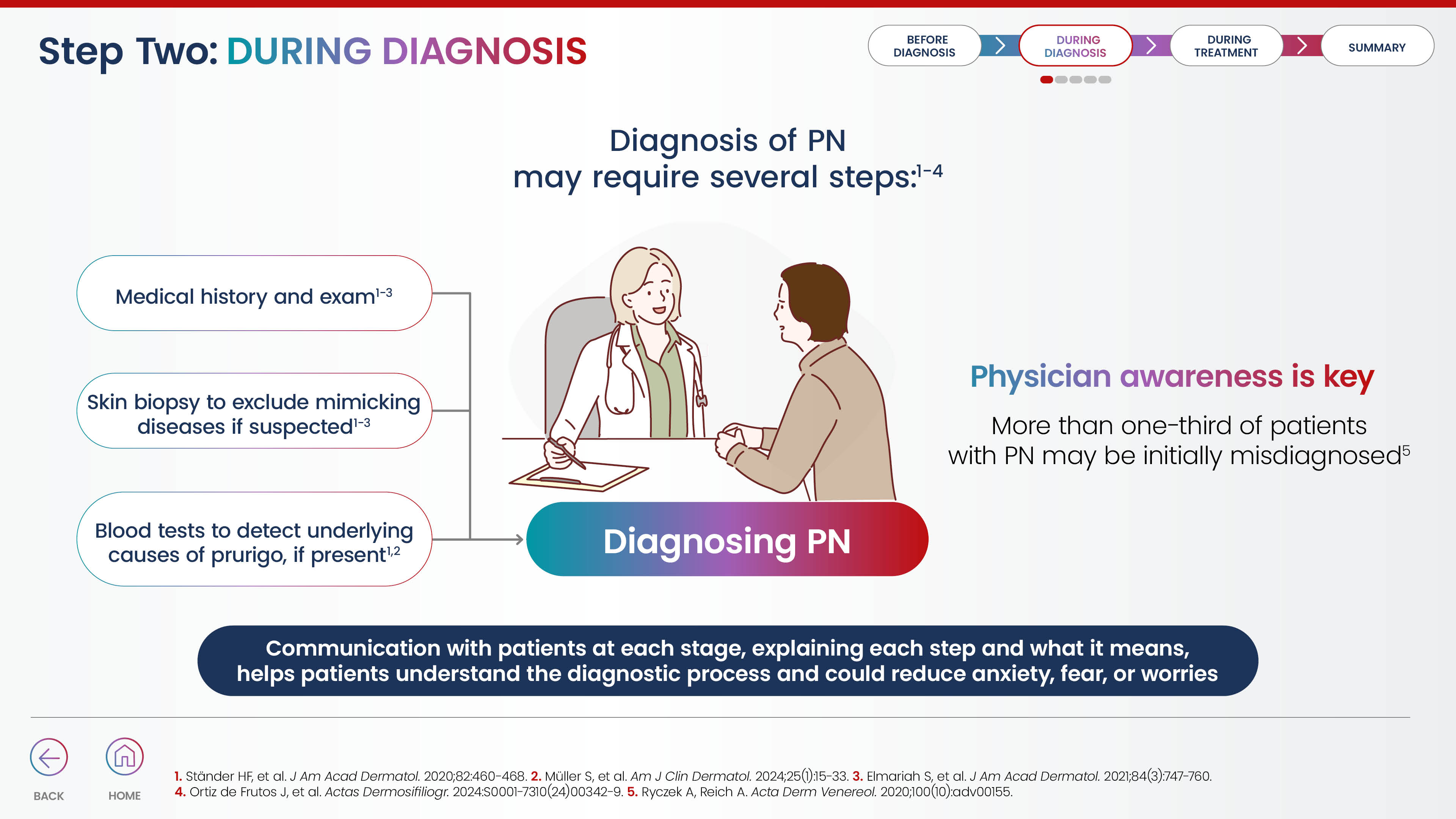 Step Two: DURING DIAGNOSIS

BEFORE DIAGNOSIS

DURING DIAGNOSIS

DURING TREATMENT

SUMMARY

Diagnosis of PN
may require several steps:$^{1-4}$

Medical history and exam$^{1-3}$

Skin biopsy to exclude mimicking diseases if suspected$^{1-3}$

Blood tests to detect underlying causes of prurigo, if present$^{1,2}$

Diagnosing PN

Physician awareness is key

More than one-third of patients with PN may be initially misdiagnosed$^{5}$

Communication with patients at each stage, explaining each step and what it means, helps patients understand the diagnostic process and could reduce anxiety, fear, or worries

BACK

HOME

1. Ständer HF, et al. J Am Acad Dermatol. 2020;82:460-468. 2. Müller S, et al. Am J Clin Dermatol. 2024;25(1):15-33. 3. Elmariah S, et al. J Am Acad Dermatol. 2021;84(3):747-760.
4. Ortiz de Frutos J, et al. Actas Dermosifiliogr. 2024:S0001-7310(24)00342-9. 5. Ryczek A, Reich A. Acta Derm Venereol. 2020;100(10):adv00155.